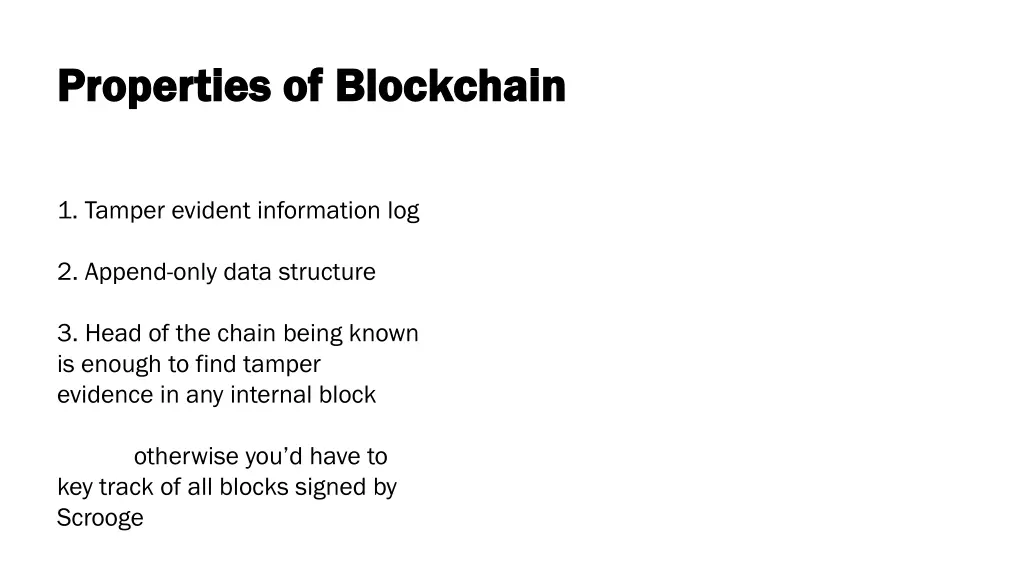 Properties of Blockchain

1. Tamper evident information log

2. Append-only data structure

3. Head of the chain being known is enough to find tamper evidence in any internal block

otherwise you'd have to key track of all blocks signed by Scrooge